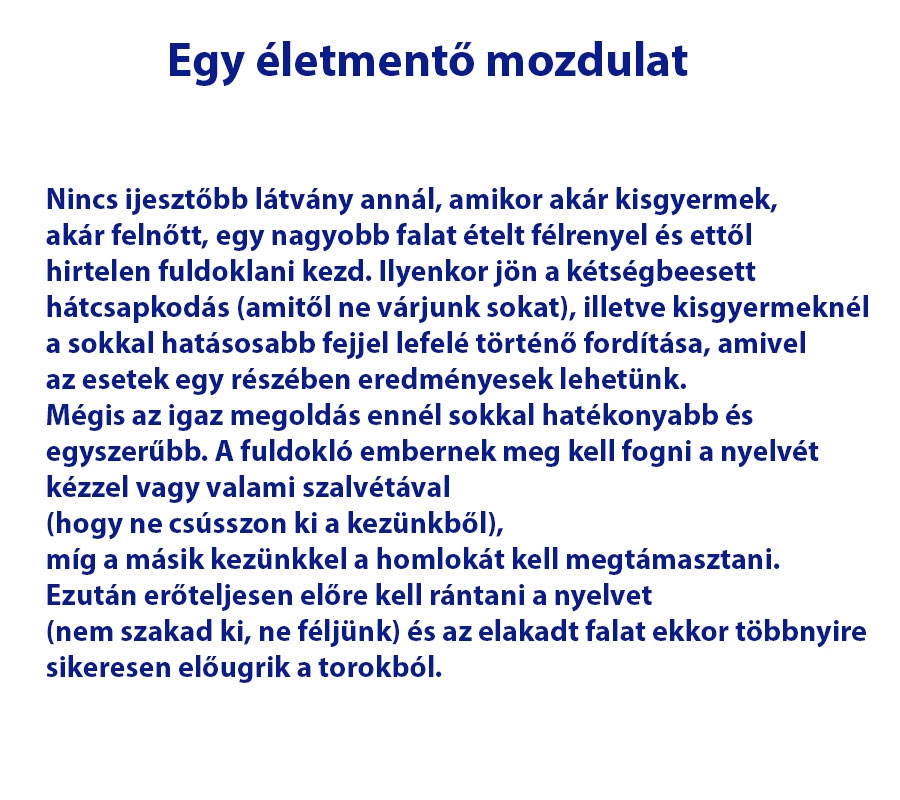 Egy életmentő mozdulat

Nincs ijesztőbb látvány annál, amikor akár kisgyermek, akár felnőtt, egy nagyobb falat ételt félrenyel és ettől hirtelen fuldoklani kezd. Ilyenkor jön a kétségbeesett hátcsapkodás (amitől ne várjunk sokat), illetve kisgyermeknél a sokkal hatásosabb fejjel lefelé történő fordítása, amivel az esetek egy részében eredményesek lehetünk.
Mégis az igaz megoldás ennél sokkal hatékonyabb és egyszerűbb. A fuldokló embernek meg kell fogni a nyelvét kézzel vagy valami szalvétával
(hogy ne csússzon ki a kezünkből),
míg a másik kezünkkel a homlokát kell megtámasztani.
Ezután erőteljesen előre kell rántani a nyelvet
(nem szakad ki, ne féljünk) és az elakadt falat ekkor többnyire sikeresen előugrik a torokból.